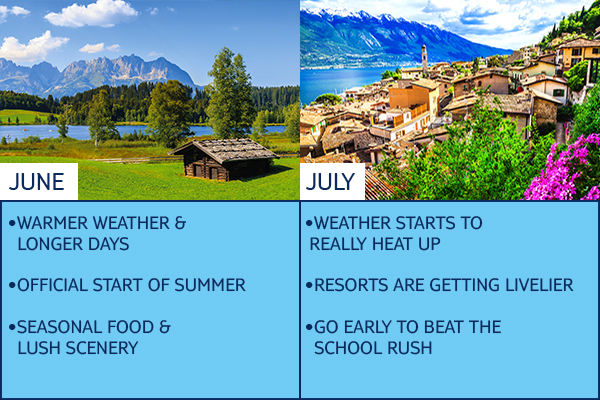 JUNE

•WARMER WEATHER & LONGER DAYS

•OFFICIAL START OF SUMMER

•SEASONAL FOOD & LUSH SCENERY

JULY

•WEATHER STARTS TO REALLY HEAT UP

•RESORTS ARE GETTING LIVELIER

•GO EARLY TO BEAT THE SCHOOL RUSH